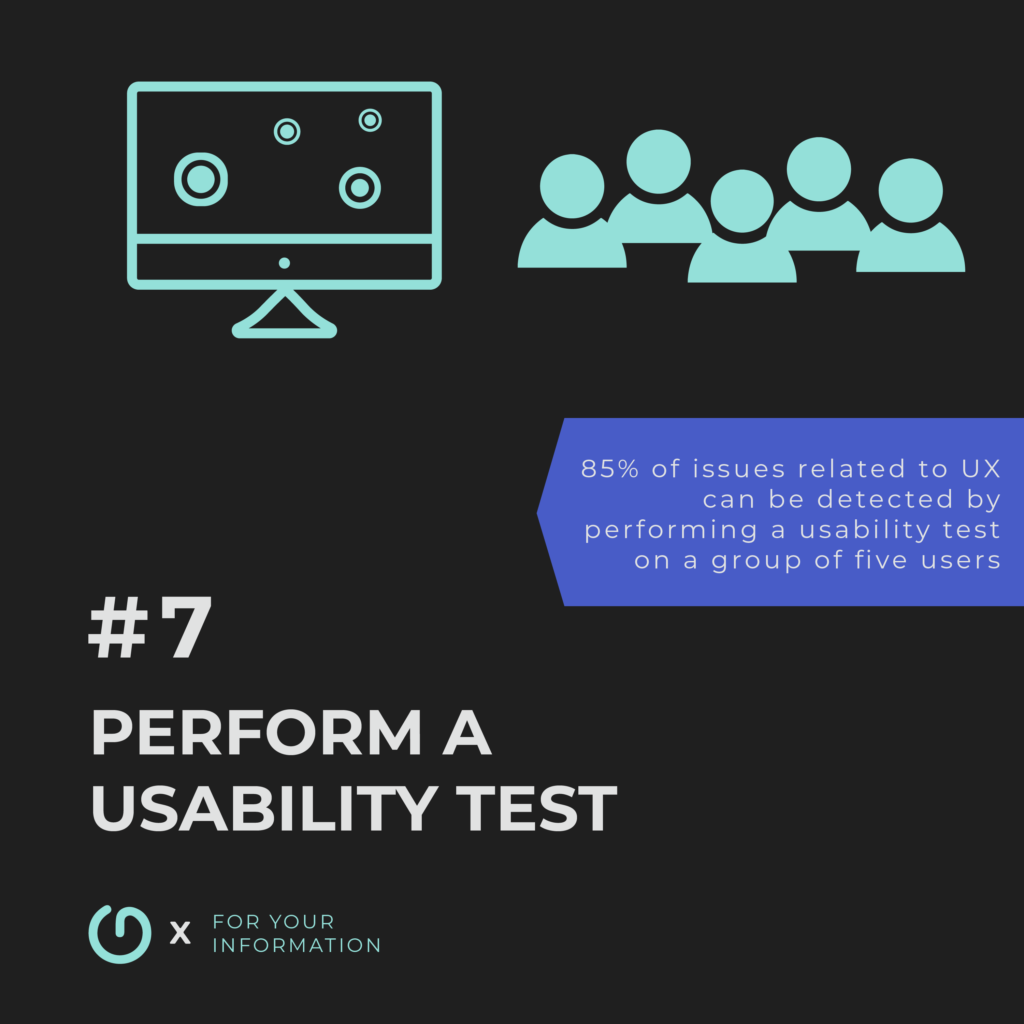 85% of issues related to UX can be detected by performing a usability test on a group of five users

#7

PERFORM A USABILITY TEST

x FOR YOUR INFORMATION